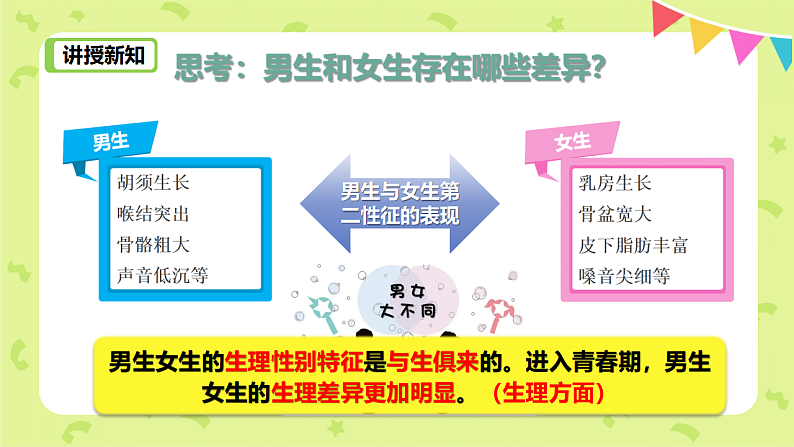 讲授新知

思考：男生和女生存在哪些差异？

男生

胡须生长
喉结突出
骨骼粗大
声音低沉等

男生与女生第二性征的表现

女生

乳房生长
骨盆宽大
皮下脂肪丰富
嗓音尖细等

男女大不同

男生女生的生理性别特征是与生俱来的。进入青春期，男生女生的生理差异更加明显。（生理方面）